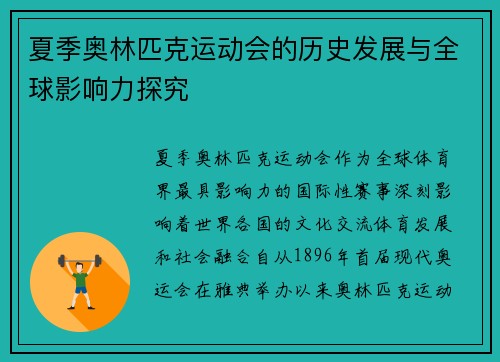 夏季奥林匹克运动会的历史发展与全球影响力探究

夏季奥林匹克运动会作为全球体育界最具影响力的国际性赛事深刻影响着世界各国的文化交流体育发展和社会融合自从1896年首届现代奥运会在雅典举办以来奥林匹克运动